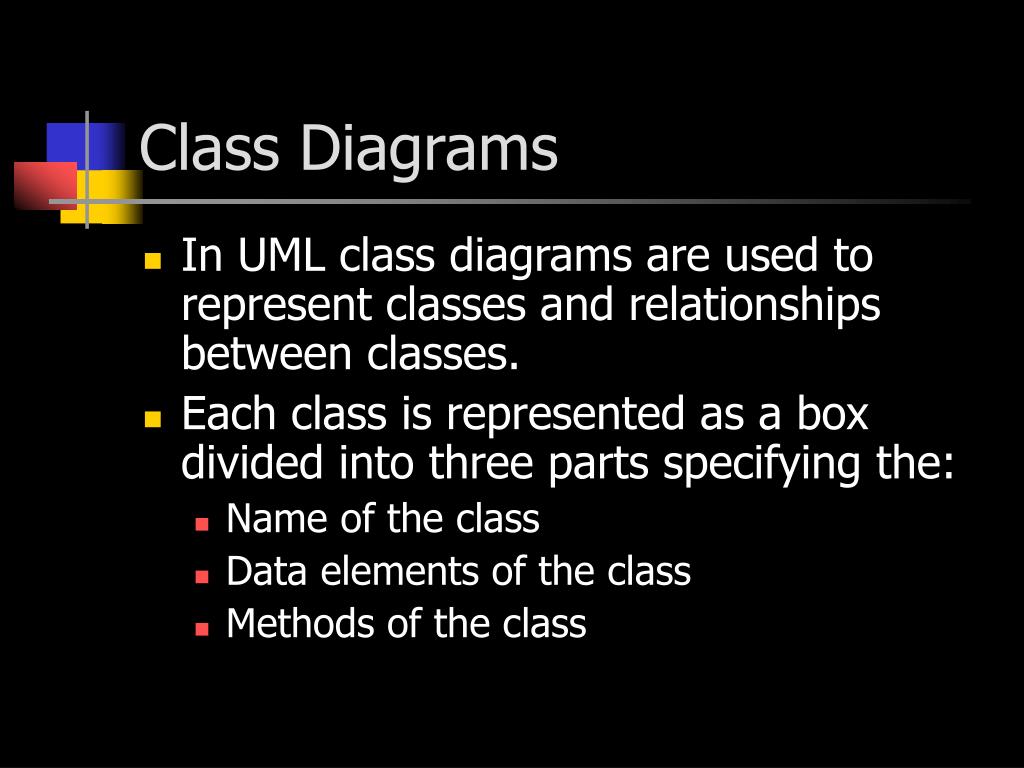 Class Diagrams

- In UML class diagrams are used to represent classes and relationships between classes.
- Each class is represented as a box divided into three parts specifying the:
  - Name of the class
  - Data elements of the class
  - Methods of the class